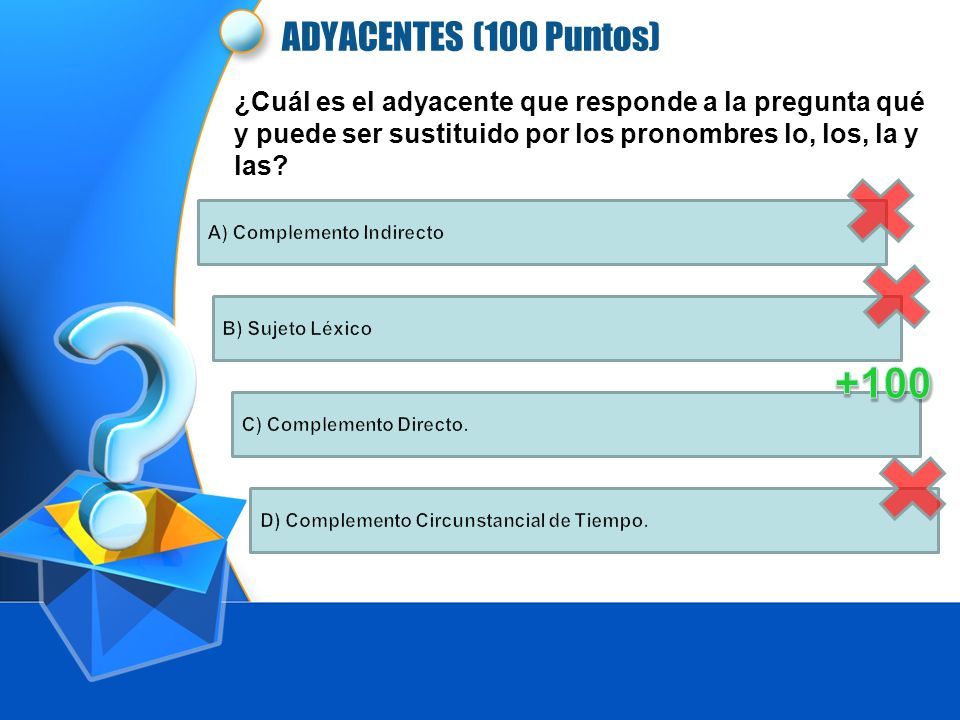 ADYACENTES (100 Puntos)

¿Cuál es el adyacente que responde a la pregunta qué y puede ser sustituido por los pronombres lo, los, la y las?

A) Complemento Indirecto

B) Sujeto Léxico

+100

C) Complemento Directo.

D) Complemento Circunstancial de Tiempo.